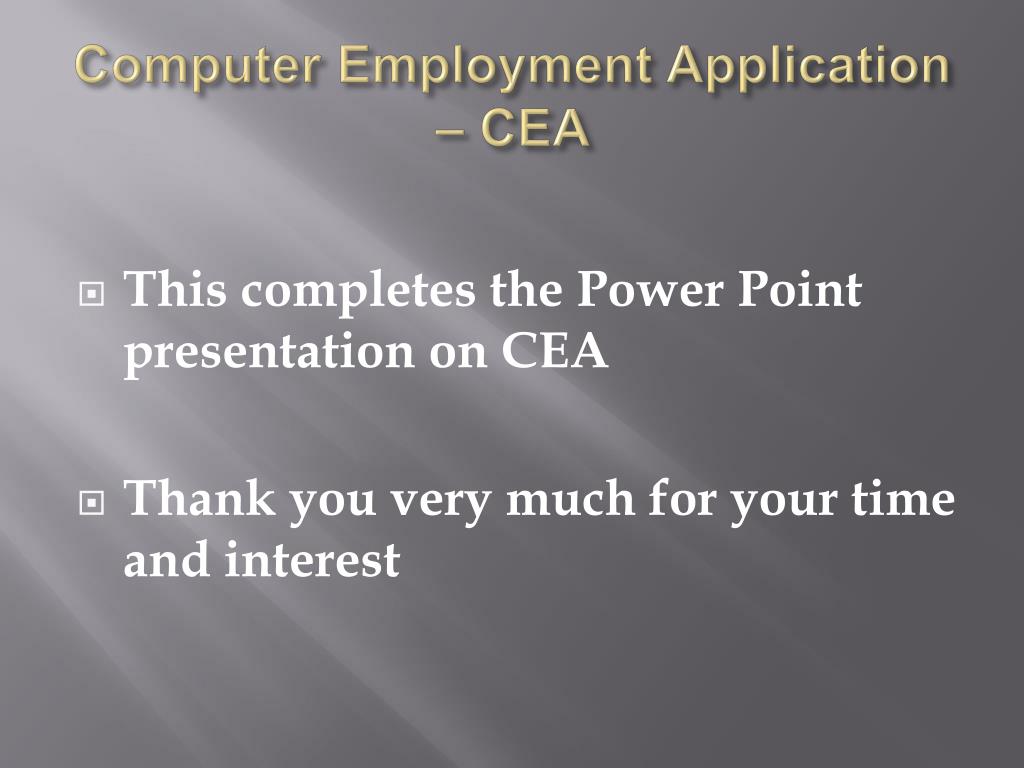 Computer Employment Application – CEA

This completes the Power Point presentation on CEA

Thank you very much for your time and interest